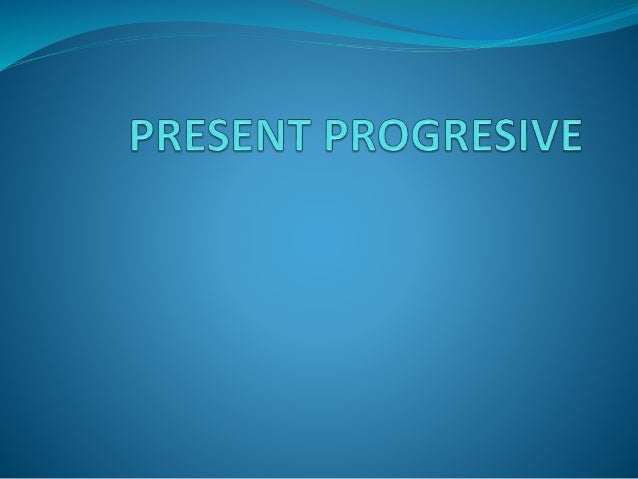 PRESENT PROGRESIVE